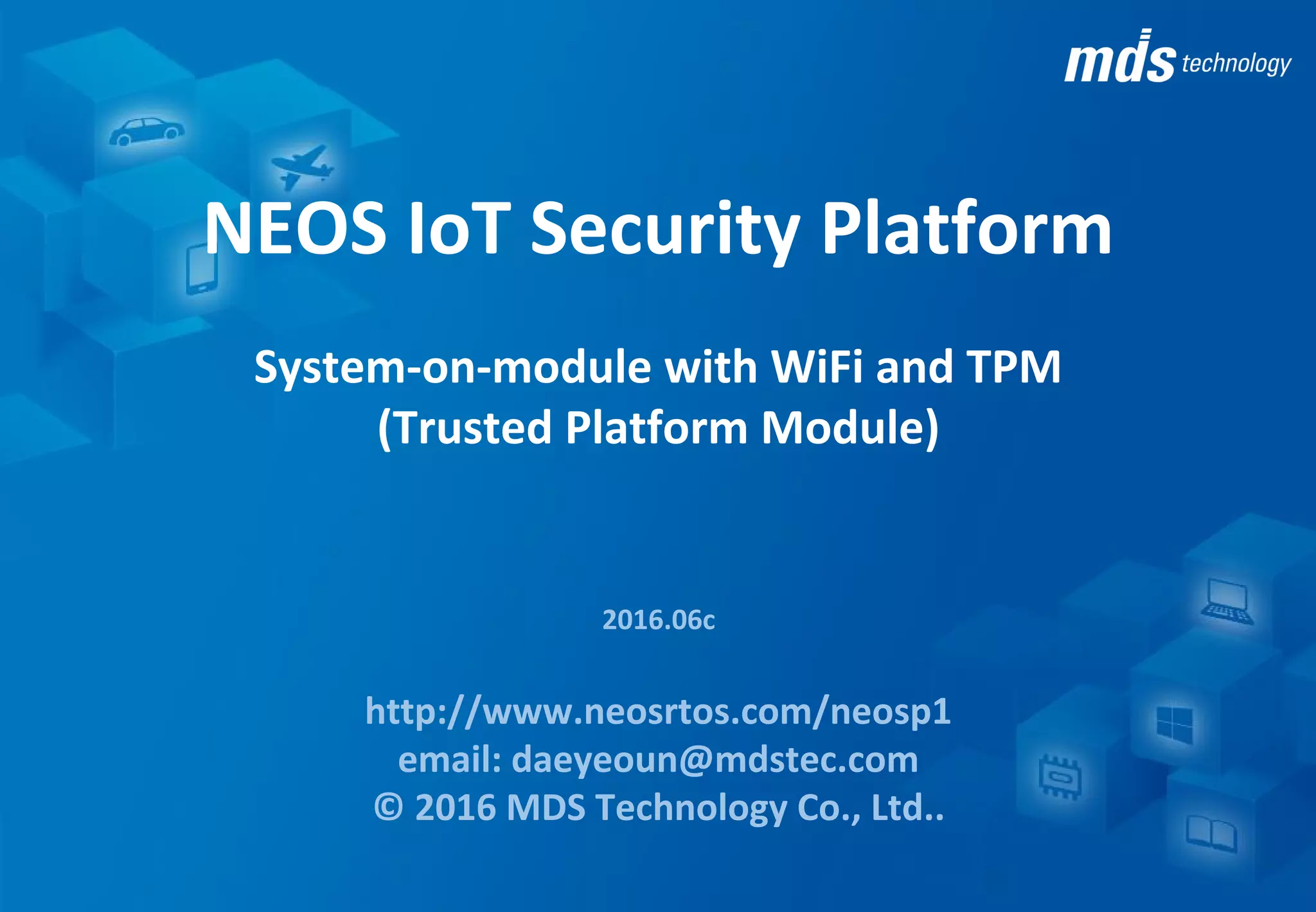 mds technology

NEOS IoT Security Platform

System-on-module with WiFi and TPM (Trusted Platform Module)

2016.06c

http://www.neosrtos.com/neosp1
email: daeyeoun@mdstec.com
© 2016 MDS Technology Co., Ltd..